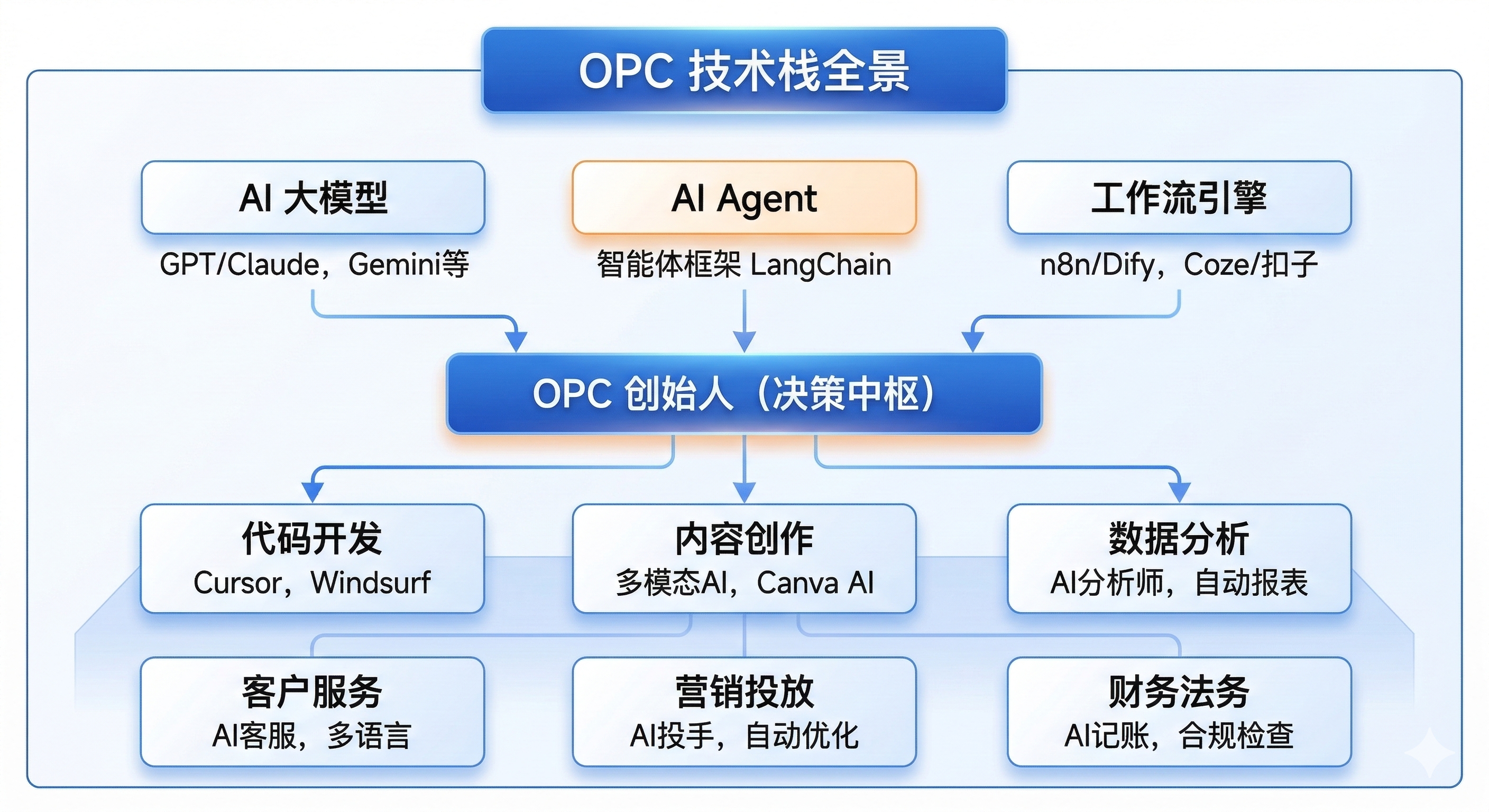 OPC 技术栈全景

AI 大模型
GPT/Claude，Gemini等

AI Agent
智能体框架 LangChain

工作流引擎
n8n/Dify，Coze/扣子

OPC 创始人（决策中枢）

代码开发
Cursor，Windsurf

内容创作
多模态AI，Canva AI

数据分析
AI分析师，自动报表

客户服务
AI客服，多语言

营销投放
AI投手，自动优化

财务法务
AI记账，合规检查